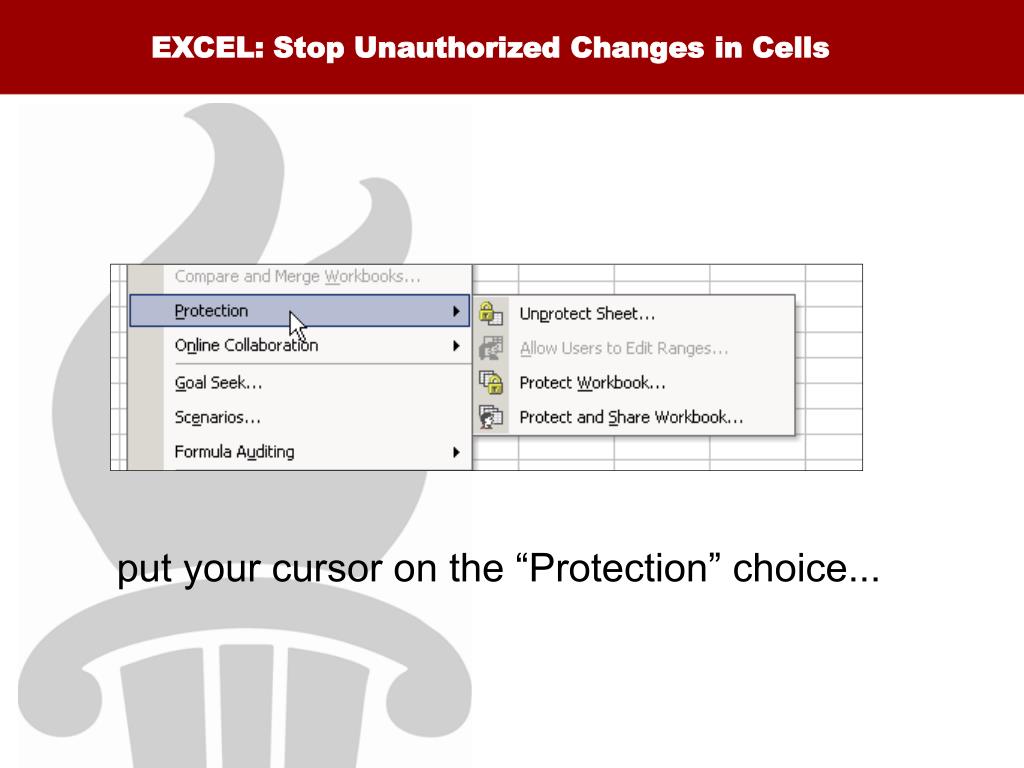 EXCEL: Stop Unauthorized Changes in Cells

Compare and Merge Workbooks...
Protection
Online Collaboration
Goal Seek...
Scenarios...
Formula Auditing

Unprotect Sheet...
Allow Users to Edit Ranges...
Protect Workbook...
Protect and Share Workbook...

put your cursor on the “Protection” choice...